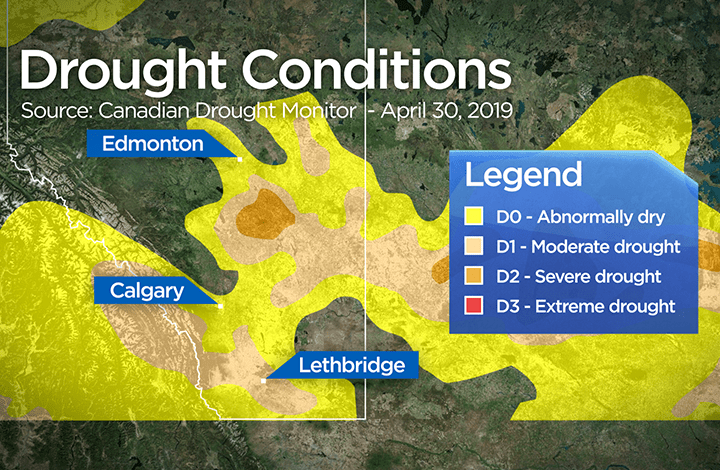 Drought Conditions
Source: Canadian Drought Monitor - April 30, 2019

Edmonton

Calgary

Lethbridge

Legend
D0 - Abnormally dry
D1 - Moderate drought
D2 - Severe drought
D3 - Extreme drought